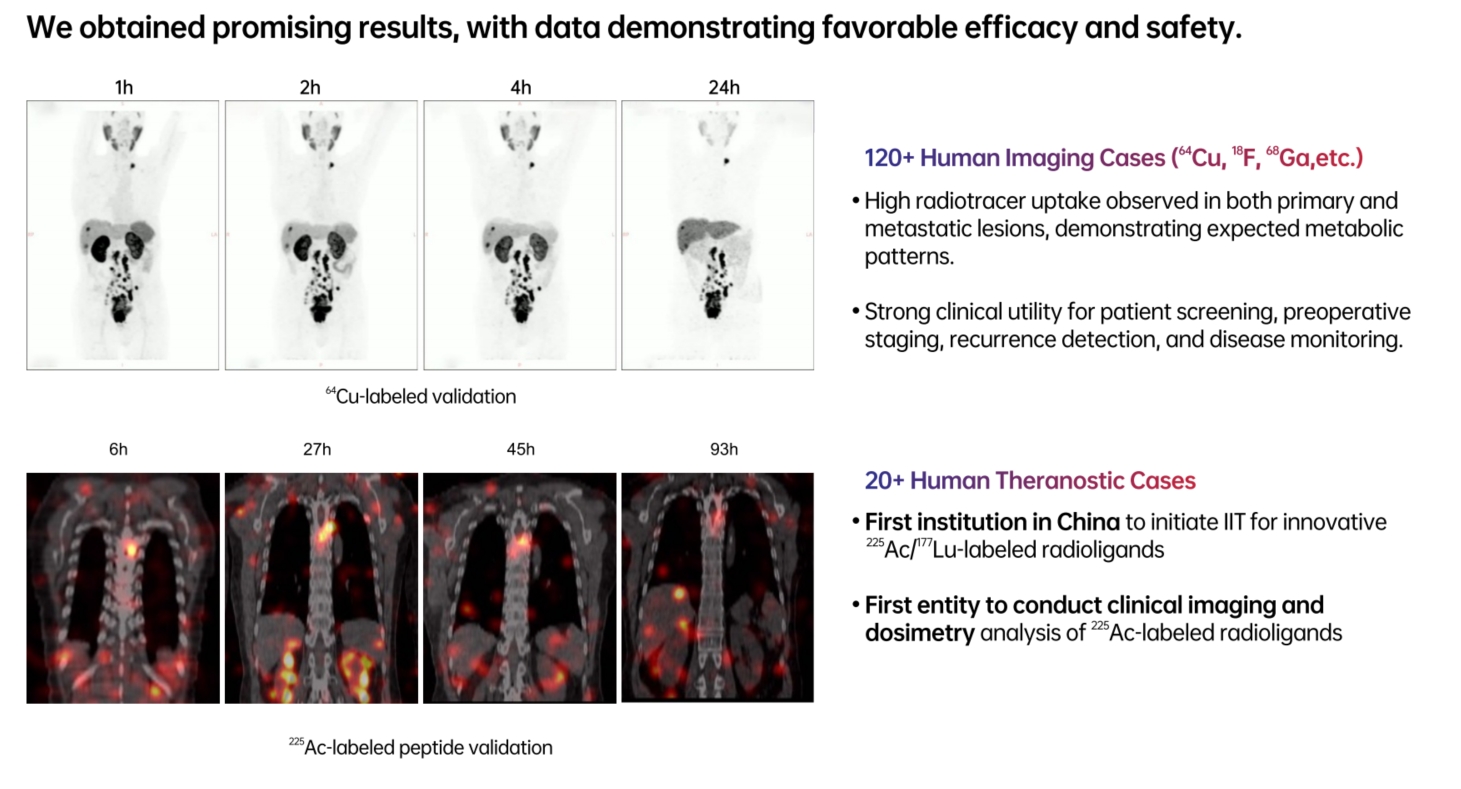 We obtained promising results, with data demonstrating favorable efficacy and safety.

1h

2h

4h

24h

$^{64}$Cu-labeled validation

6h

27h

45h

93h

$^{225}$Ac-labeled peptide validation

120+ Human Imaging Cases ($^{64}$Cu, $^{18}$F, $^{68}$Ga,etc.)

• High radiotracer uptake observed in both primary and metastatic lesions, demonstrating expected metabolic patterns.

• Strong clinical utility for patient screening, preoperative staging, recurrence detection, and disease monitoring.

20+ Human Theranostic Cases

• First institution in China to initiate IIT for innovative $^{225}$Ac/$^{177}$Lu-labeled radioligands

• First entity to conduct clinical imaging and dosimetry analysis of $^{225}$Ac-labeled radioligands